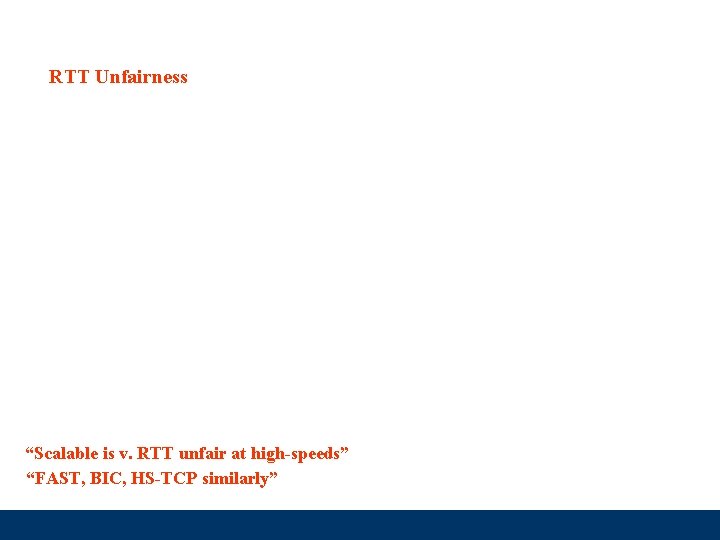 RTT Unfairness

“Scalable is v. RTT unfair at high-speeds”
“FAST, BIC, HS-TCP similarly”